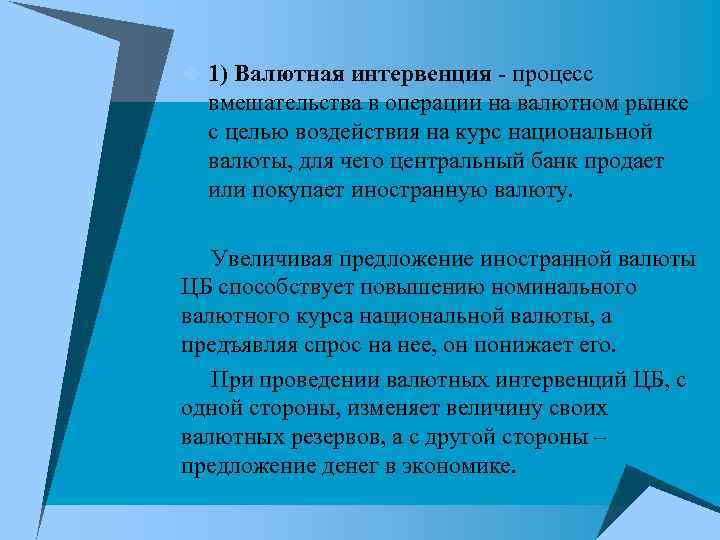 1) Валютная интервенция - процесс вмешательства в операции на валютном рынке с целью воздействия на курс национальной валюты, для чего центральный банк продает или покупает иностранную валюту.

Увеличивая предложение иностранной валюты ЦБ способствует повышению номинального валютного курса национальной валюты, а предъявляя спрос на нее, он понижает его.

При проведении валютных интервенций ЦБ, с одной стороны, изменяет величину своих валютных резервов, а с другой стороны – предложение денег в экономике.